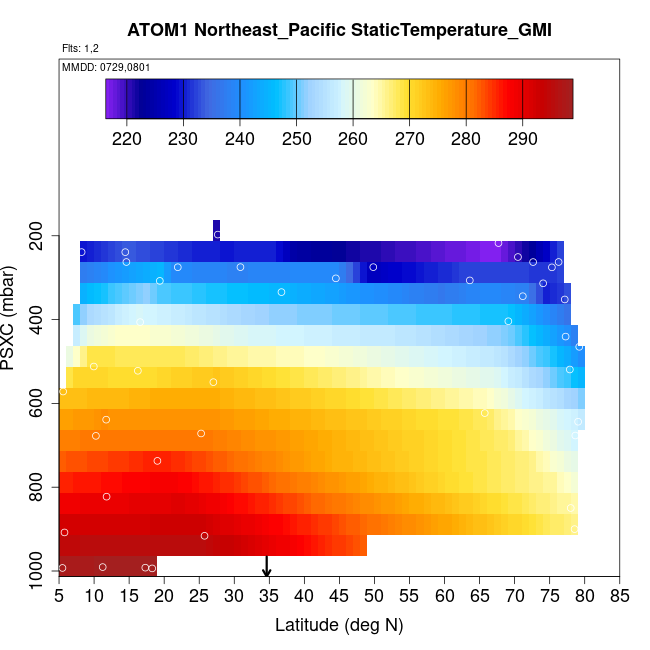 ATOM1 Northeast_Pacific StaticTemperature_GMI

Flts: 1,2

MMDD: 0729,0801

220 230 240 250 260 270 280 290

PSXC (mbar)

200
400
600
800
1000

5 10 15 20 25 30 35 40 45 50 55 60 65 70 75 80 85

Latitude (deg N)